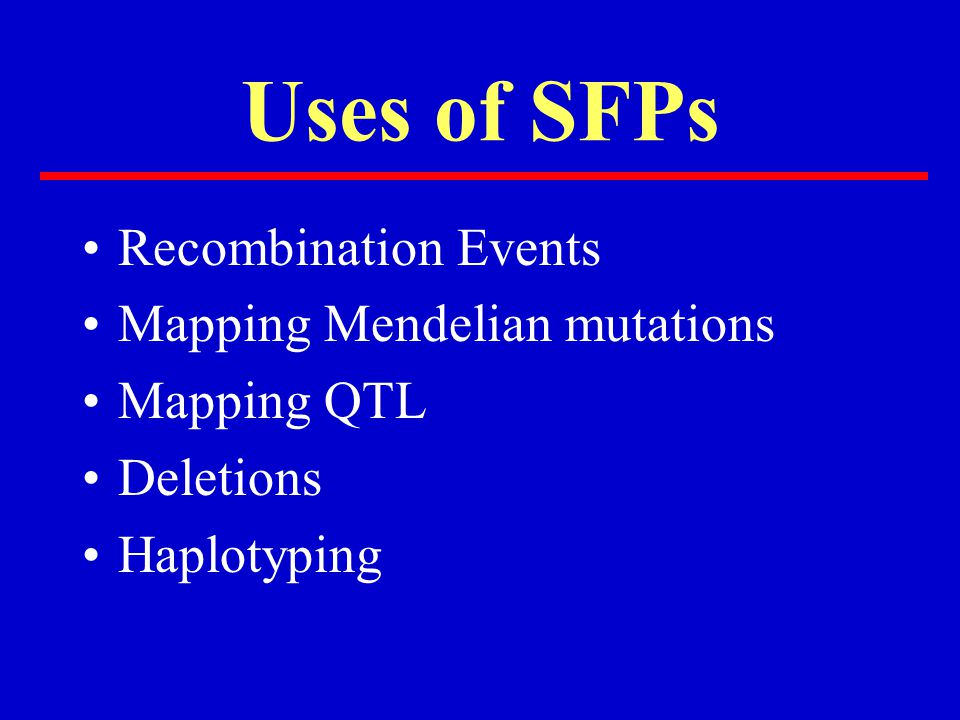 Uses of SFPs

• Recombination Events
• Mapping Mendelian mutations
• Mapping QTL
• Deletions
• Haplotyping